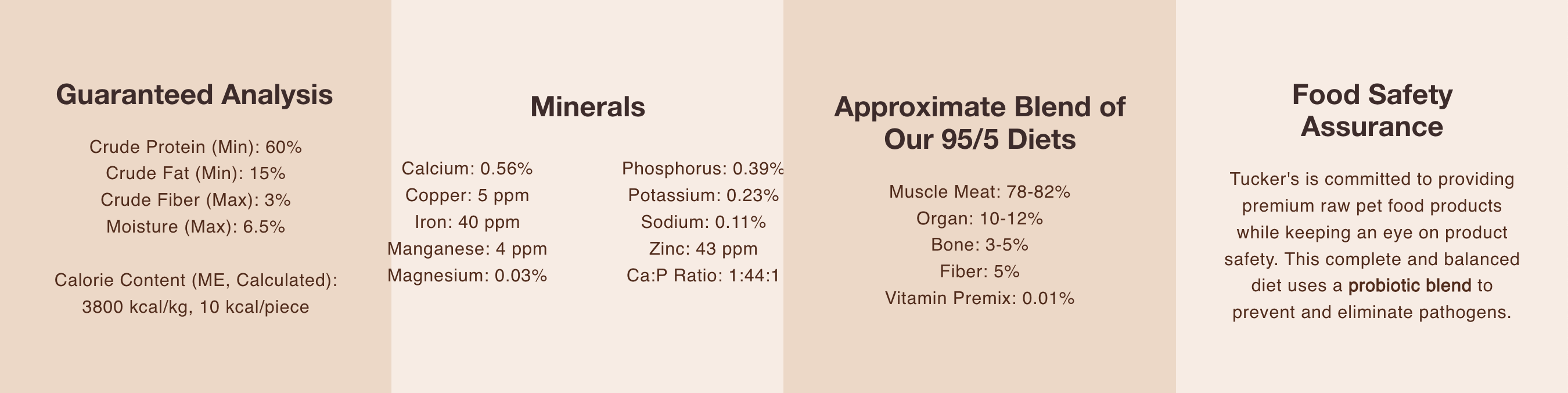 Guaranteed Analysis

Crude Protein (Min): 60%
Crude Fat (Min): 15%
Crude Fiber (Max): 3%
Moisture (Max): 6.5%

Calorie Content (ME, Calculated): 3800 kcal/kg, 10 kcal/piece

Minerals

Calcium: 0.56%
Copper: 5 ppm
Iron: 40 ppm
Manganese: 4 ppm
Magnesium: 0.03%

Phosphorus: 0.39%
Potassium: 0.23%
Sodium: 0.11%
Zinc: 43 ppm
Ca:P Ratio: 1:44:1

Approximate Blend of Our 95/5 Diets

Muscle Meat: 78-82%
Organ: 10-12%
Bone: 3-5%
Fiber: 5%
Vitamin Premix: 0.01%

Food Safety Assurance

Tucker's is committed to providing premium raw pet food products while keeping an eye on product safety. This complete and balanced diet uses a probiotic blend to prevent and eliminate pathogens.